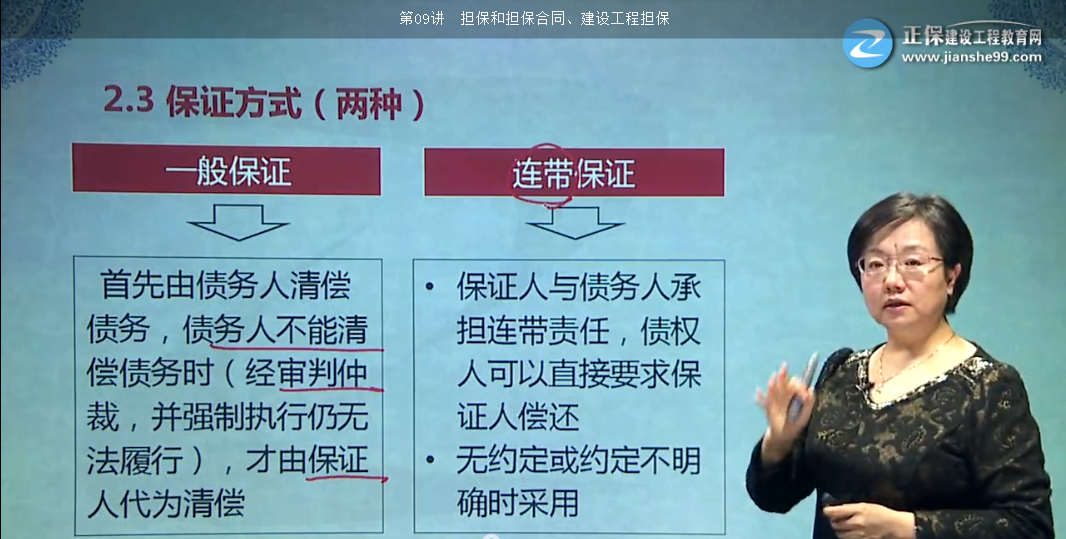 第09讲 担保和担保合同、建设工程担保

正保建设工程教育网
www.jianshe99.com

2.3 保证方式（两种）

一般保证

首先由债务人清偿债务，债务人不能清偿债务时（经审判仲裁，并强制执行仍无法履行），才由保证人代为清偿

连带保证

• 保证人与债务人承担连带责任，债权人可以直接要求保证人偿还
• 无约定或约定不明确时采用